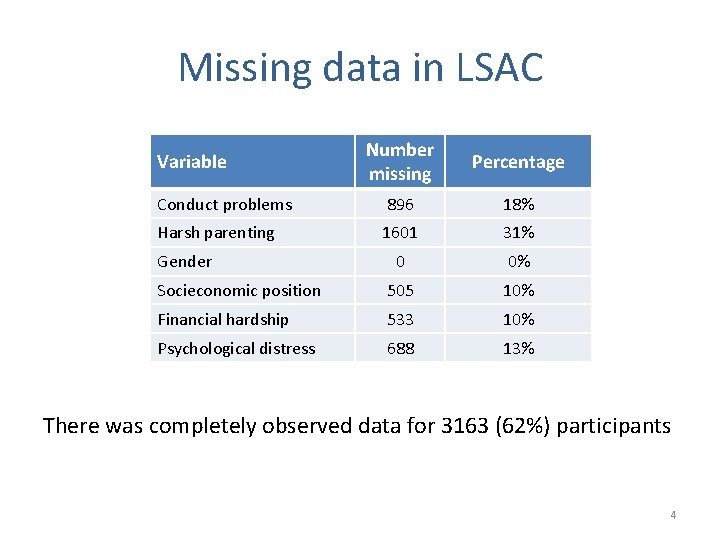 Missing data in LSAC

| Variable | Number missing | Percentage |
|---|---|---|
| Conduct problems | 896 | 18% |
| Harsh parenting | 1601 | 31% |
| Gender | 0 | 0% |
| Socieconomic position | 505 | 10% |
| Financial hardship | 533 | 10% |
| Psychological distress | 688 | 13% |

There was completely observed data for 3163 (62%) participants

4